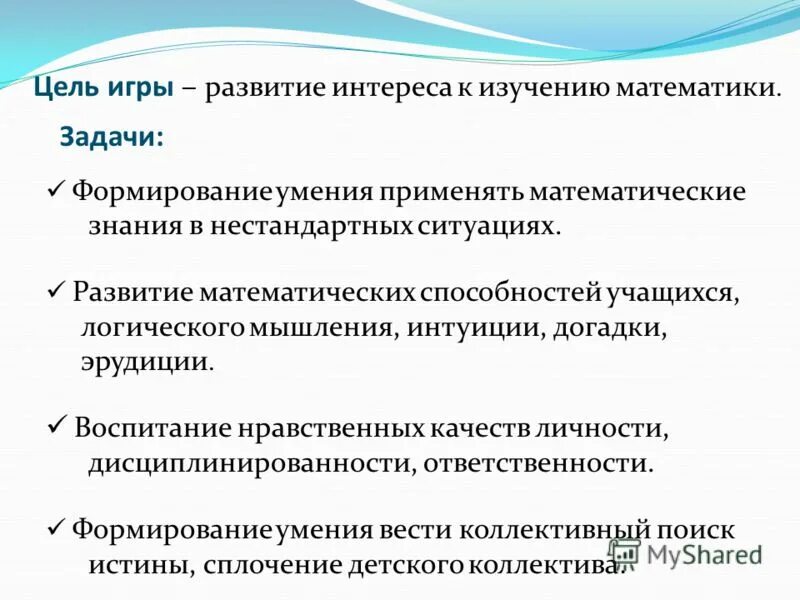 Цель игры – развитие интереса к изучению математики.

Задачи:

✓ Формирование умения применять математические знания в нестандартных ситуациях.

✓ Развитие математических способностей учащихся, логического мышления, интуиции, догадки, эрудиции.

✓ Воспитание нравственных качеств личности, дисциплинированности, ответственности.

✓ Формирование умения вести коллективный поиск истины, сплочение детского коллектива.

MyShared